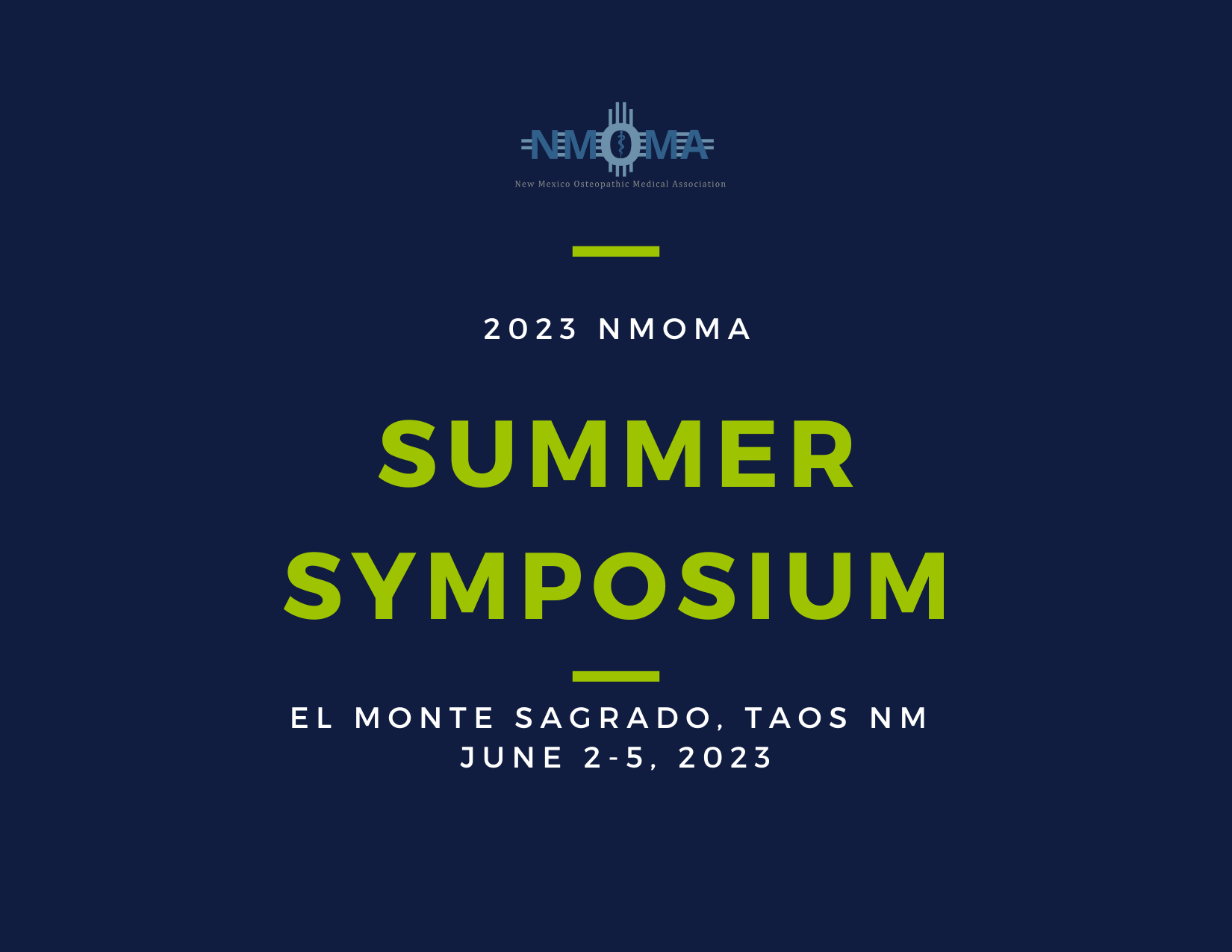 NMOMA
New Mexico Osteopathic Medical Association

2023 NMOMA

SUMMER SYMPOSIUM

EL MONTE SAGRADO, TAOS NM
JUNE 2-5, 2023